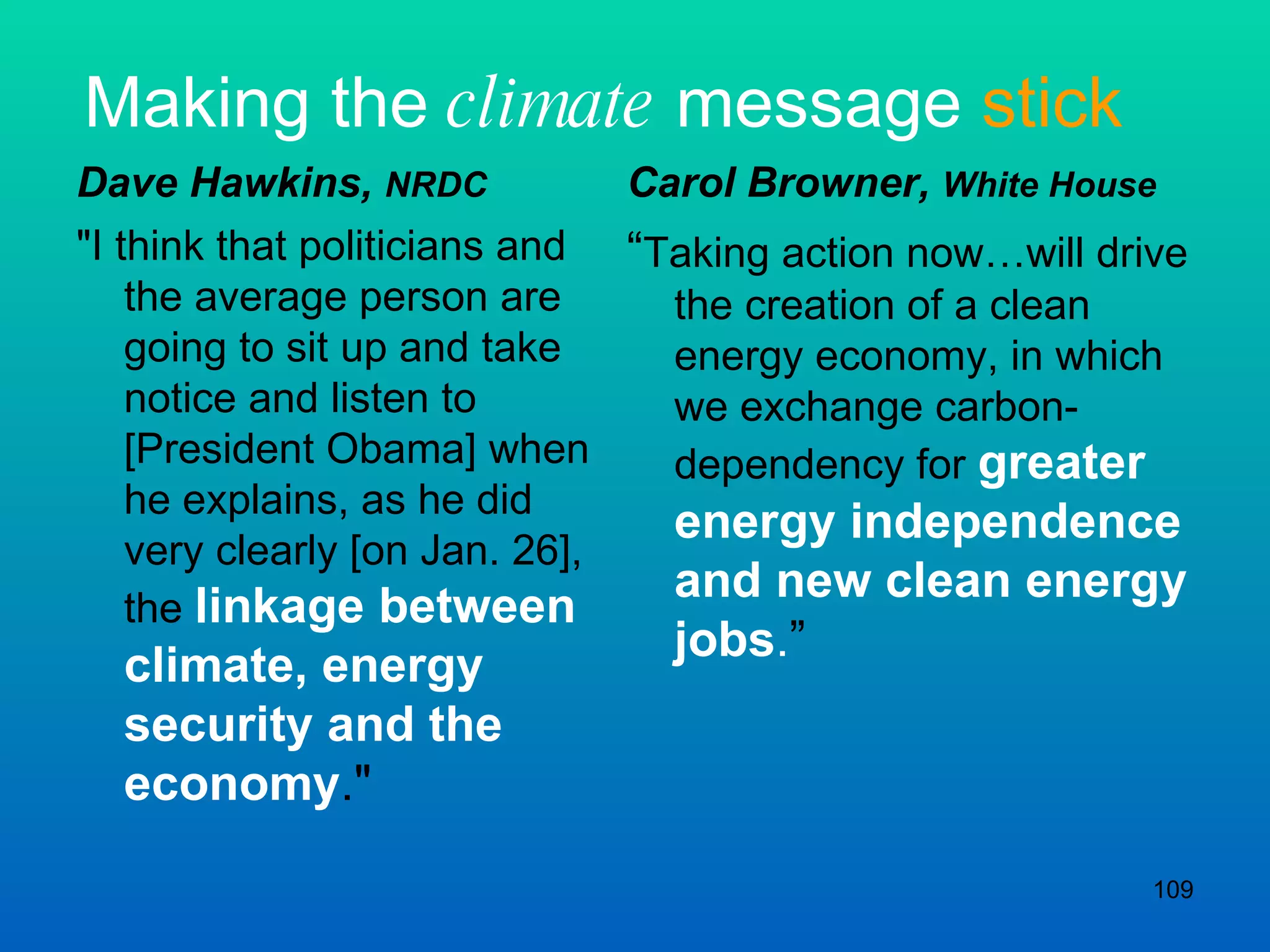 Making the climate message stick

Dave Hawkins, NRDC

"I think that politicians and the average person are going to sit up and take notice and listen to [President Obama] when he explains, as he did very clearly [on Jan. 26], the linkage between climate, energy security and the economy."

Carol Browner, White House

“Taking action now…will drive the creation of a clean energy economy, in which we exchange carbon-dependency for greater energy independence and new clean energy jobs.”

109